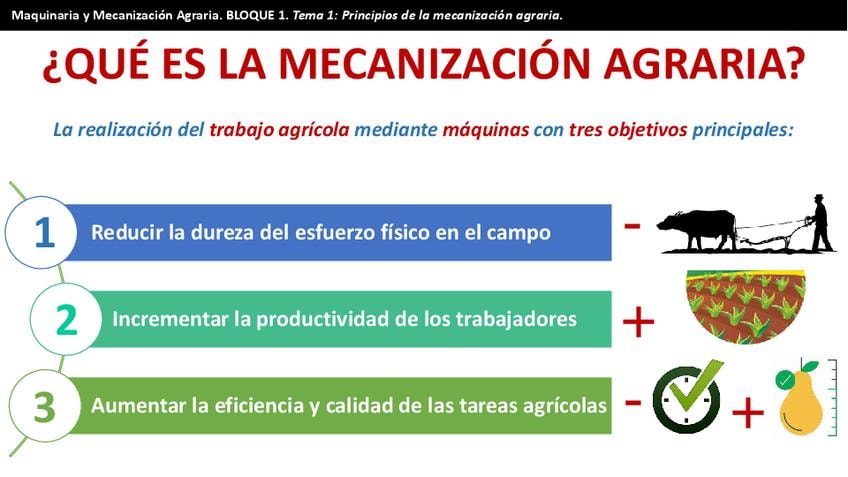 Maquinaria y Mecanización Agraria. BLOQUE 1. Tema 1: Principios de la mecanización agraria.

¿QUÉ ES LA MECANIZACIÓN AGRARIA?

La realización del trabajo agrícola mediante máquinas con tres objetivos principales:

1 Reducir la dureza del esfuerzo físico en el campo -

2 Incrementar la productividad de los trabajadores +

3 Aumentar la eficiencia y calidad de las tareas agrícolas - +